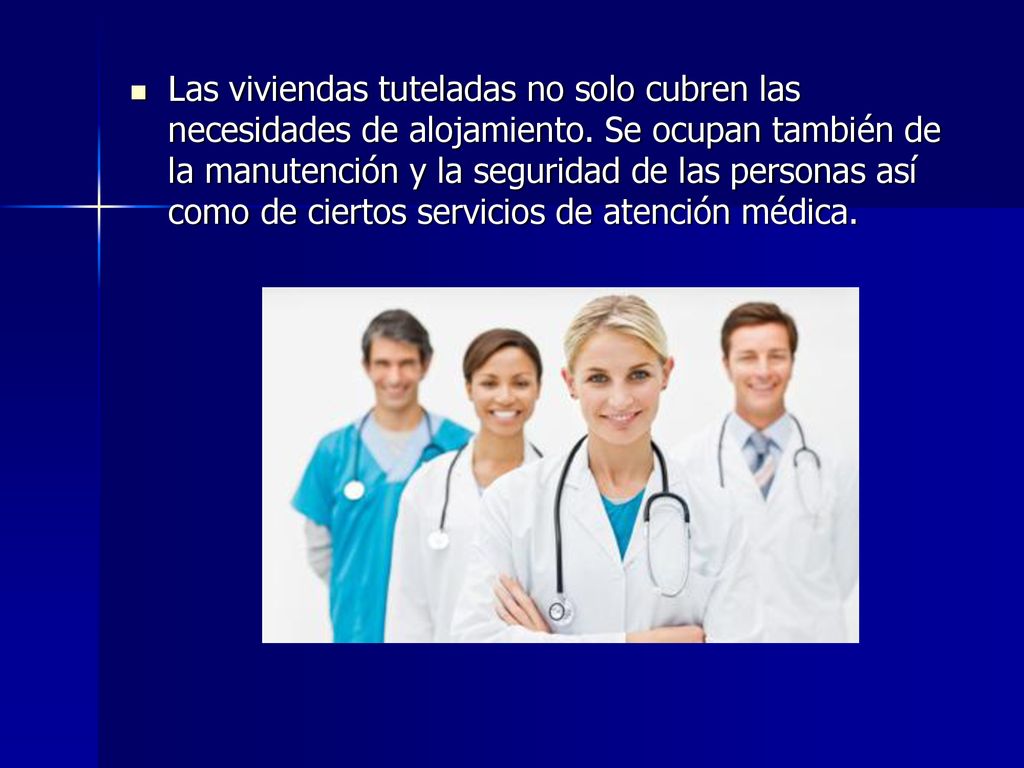 Las viviendas tuteladas no solo cubren las necesidades de alojamiento. Se ocupan también de la manutención y la seguridad de las personas así como de ciertos servicios de atención médica.